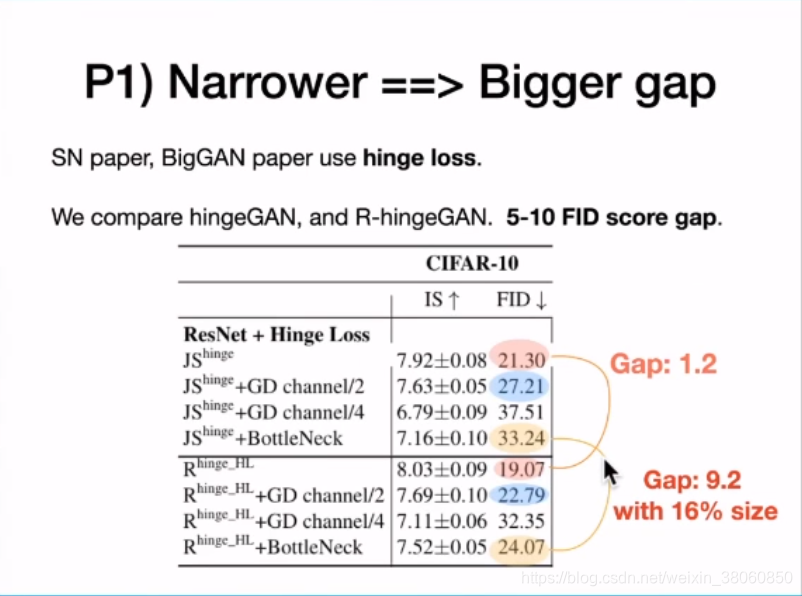 P1) Narrower ==> Bigger gap

SN paper, BigGAN paper use **hinge loss**.

We compare hingeGAN, and R-hingeGAN. **5-10 FID score gap**.

| | CIFAR-10 | |
|---|---|---|
| | IS ↑ | FID ↓ |
| **ResNet + Hinge Loss** | | |
| $JS^{hinge}$ | 7.92±0.08 | 21.30 |
| $JS^{hinge}$+GD channel/2 | 7.63±0.05 | 27.21 |
| $JS^{hinge}$+GD channel/4 | 6.79±0.09 | 37.51 |
| $JS^{hinge}$+BottleNeck | 7.16±0.10 | 33.24 |
| $R^{hinge\_HL}$ | 8.03±0.09 | 19.07 |
| $R^{hinge\_HL}$+GD channel/2 | 7.69±0.10 | 22.79 |
| $R^{hinge\_HL}$+GD channel/4 | 7.11±0.06 | 32.35 |
| $R^{hinge\_HL}$+BottleNeck | 7.52±0.05 | 24.07 |

Gap: 1.2

Gap: 9.2 with 16% size

https://blog.csdn.net/weixin_38060850